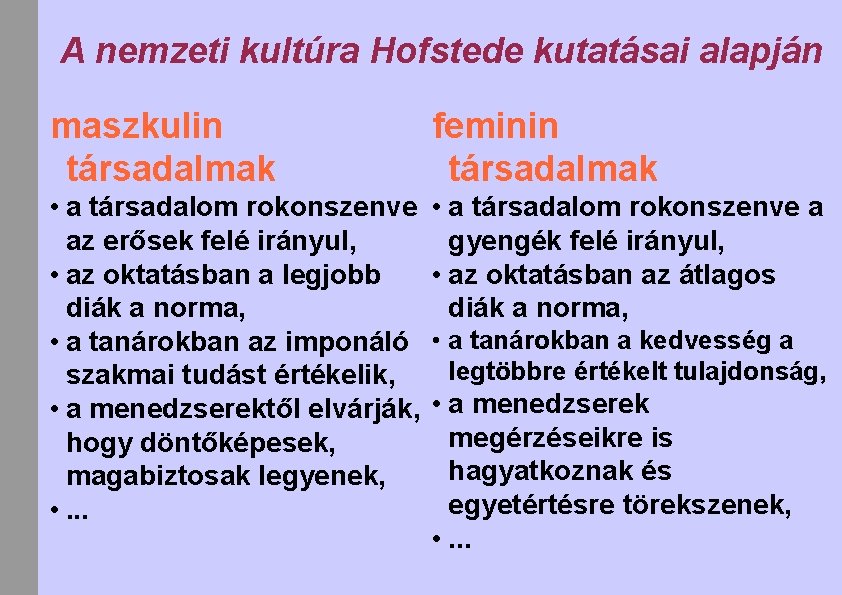 A nemzeti kultúra Hofstede kutatásai alapján

maszkulin társadalmak

• a társadalom rokonszenve az erősek felé irányul,
• az oktatásban a legjobb diák a norma,
• a tanárokban az imponáló szakmai tudást értékelik,
• a menedzserektől elvárják, hogy döntőképesek, magabiztosak legyenek,
• ...

feminin társadalmak

• a társadalom rokonszenve a gyengék felé irányul,
• az oktatásban az átlagos diák a norma,
• a tanárokban a kedvesség a legtöbbre értékelt tulajdonság,
• a menedzserek megérzéseikre is hagyatkoznak és egyetértésre törekszenek,
• ...